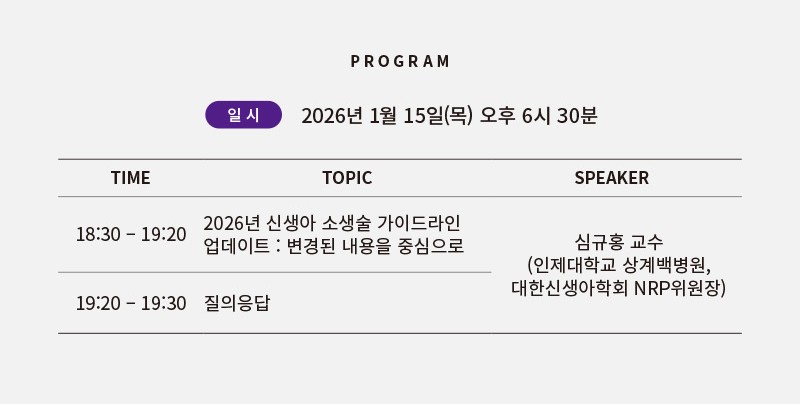 PROGRAM

일 시 2026년 1월 15일(목) 오후 6시 30분

| TIME | TOPIC | SPEAKER |
|---|---|---|
| 18:30 – 19:20 | 2026년 신생아 소생술 가이드라인 업데이트 : 변경된 내용을 중심으로 | 심규홍 교수 (인제대학교 상계백병원, 대한신생아학회 NRP위원장) |
| 19:20 – 19:30 | 질의응답 | |